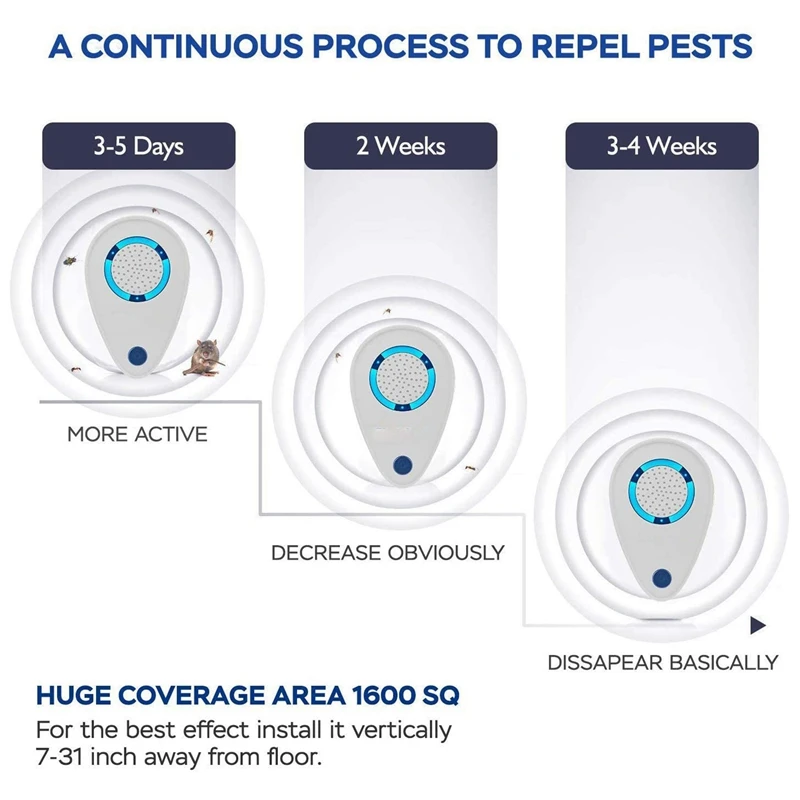 A CONTINUOUS PROCESS TO REPEL PESTS

3-5 Days

2 Weeks

3-4 Weeks

MORE ACTIVE

DECREASE OBVIOUSLY

DISSAPEAR BASICALLY

HUGE COVERAGE AREA 1600 SQ

For the best effect install it vertically 7-31 inch away from floor.